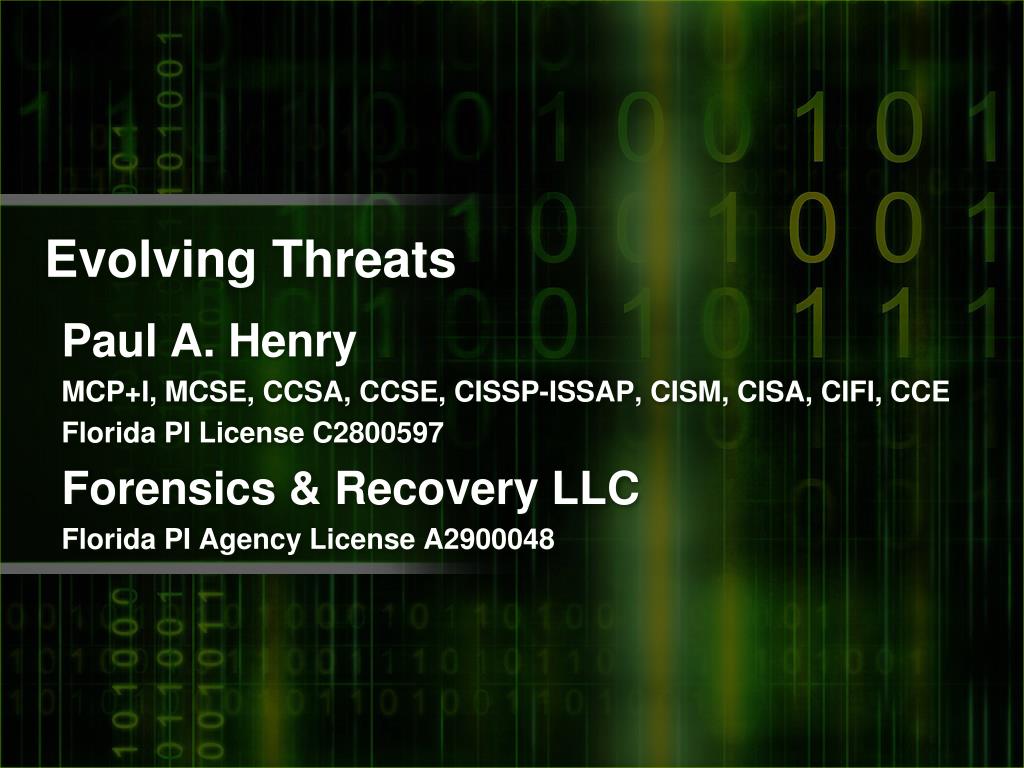 Evolving Threats

Paul A. Henry

MCP+I, MCSE, CCSA, CCSE, CISSP-ISSAP, CISM, CISA, CIFI, CCE

Florida PI License C2800597

Forensics & Recovery LLC

Florida PI Agency License A2900048